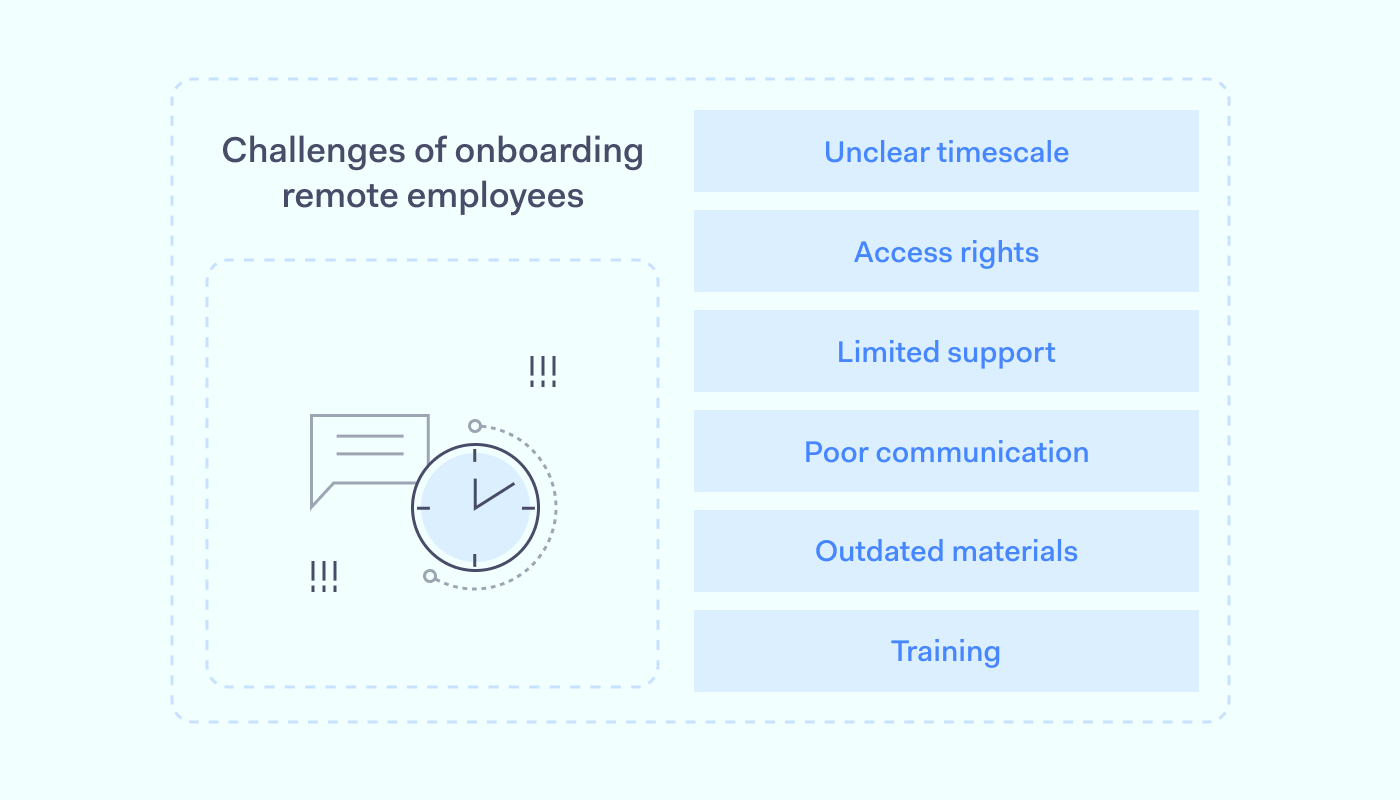 Challenges of onboarding remote employees

!!!

!!!

Unclear timescale

Access rights

Limited support

Poor communication

Outdated materials

Training